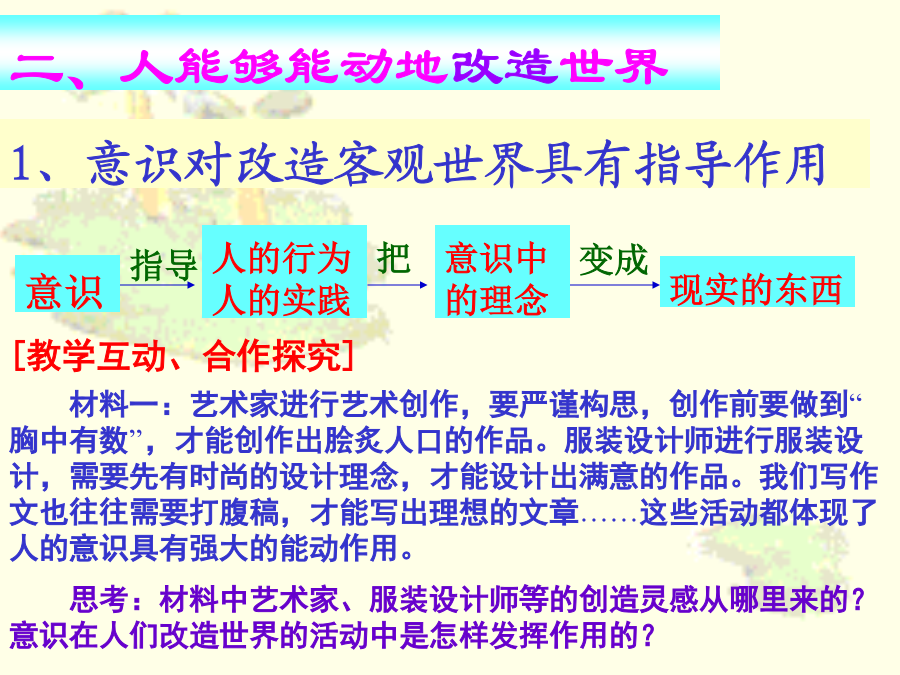 二、人能够能动地改造世界

1、意识对改造客观世界具有指导作用

意识 指导 人的行为 人的实践 把 意识中的理念 变成 现实的东西

[教学互动、合作探究]

材料一：艺术家进行艺术创作，要严谨构思，创作前要做到“胸中有数”，才能创作出脍炙人口的作品。服装设计师进行服装设计，需要先有时尚的设计理念，才能设计出满意的作品。我们写作文也往往需要打腹稿，才能写出理想的文章……这些活动都体现了人的意识具有强大的能动作用。

思考：材料中艺术家、服装设计师等的创造灵感从哪里来的？意识在人们改造世界的活动中是怎样发挥作用的？